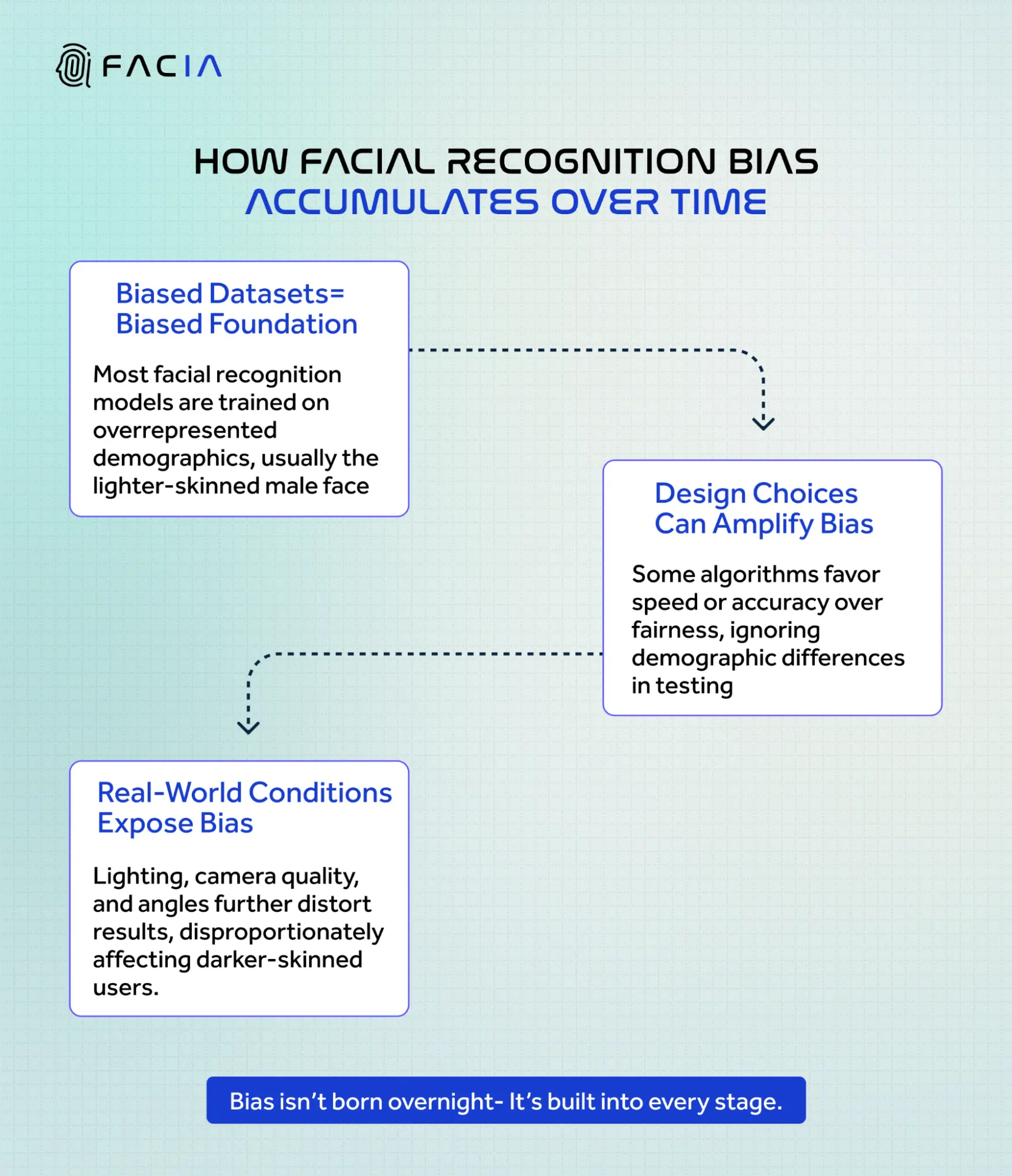 FACIA

HOW FACIAL RECOGNITION BIAS ACCUMULATES OVER TIME

Biased Datasets= Biased Foundation

Most facial recognition models are trained on overrepresented demographics, usually the lighter-skinned male face

Design Choices Can Amplify Bias

Some algorithms favor speed or accuracy over fairness, ignoring demographic differences in testing

Real-World Conditions Expose Bias

Lighting, camera quality, and angles further distort results, disproportionately affecting darker-skinned users.

Bias isn't born overnight- It's built into every stage.